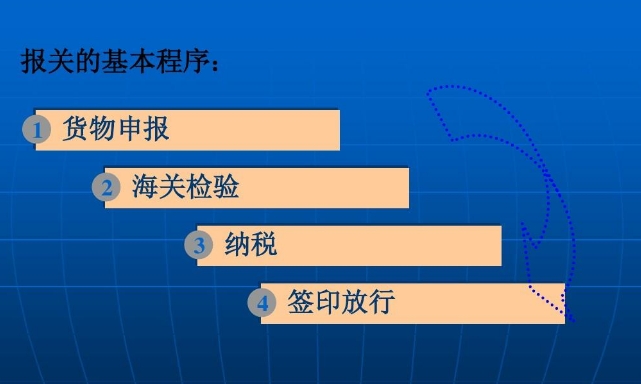 报关的基本程序：

1 货物申报

2 海关检验

3 纳税

4 签印放行